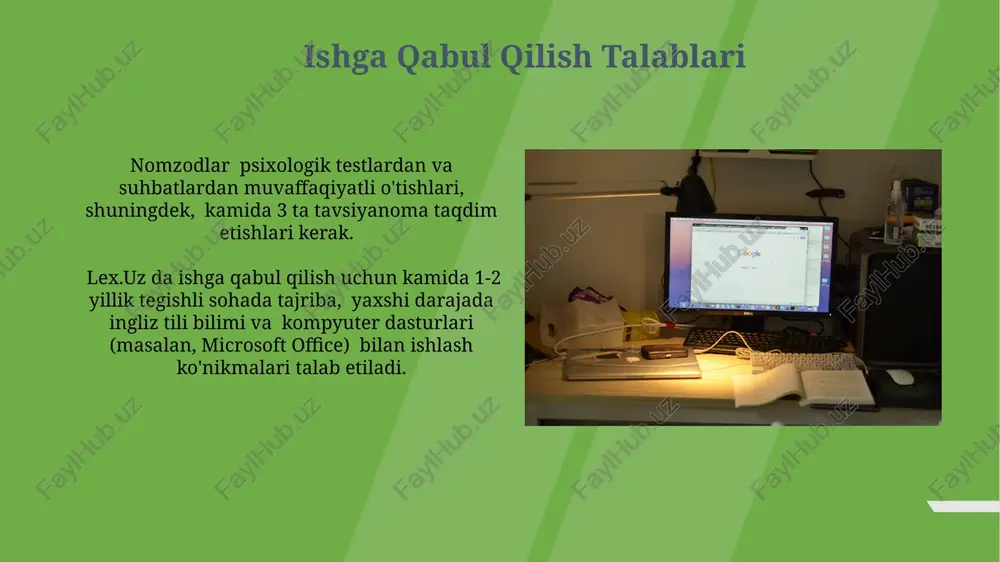 Ishga Qabul Qilish Talablari

Nomzodlar psixologik testlardan va suhbatlardan muvaffaqiyatli o'tishlari, shuningdek, kamida 3 ta tavsiyanoma taqdim etishlari kerak.

Lex.Uz da ishga qabul qilish uchun kamida 1-2 yillik tegishli sohada tajriba, yaxshi darajada ingliz tili bilimi va kompyuter dasturlari (masalan, Microsoft Office) bilan ishlash ko'nikmalari talab etiladi.

Google

FaylHub.uz